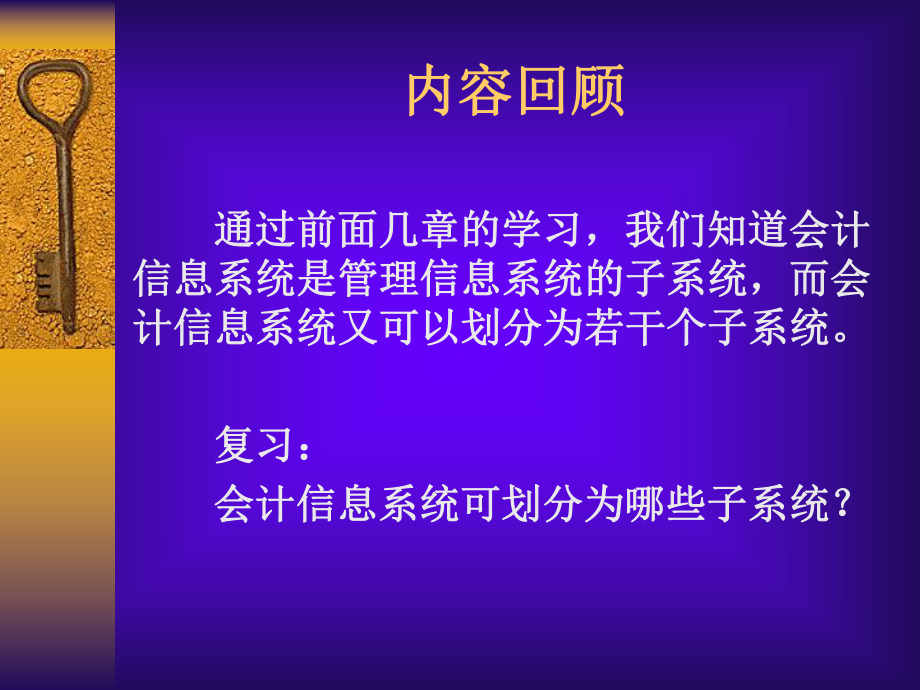 内容回顾

通过前面几章的学习，我们知道会计信息系统是管理信息系统的子系统，而会计信息系统又可以划分为若干个子系统。

复习：
会计信息系统可划分为哪些子系统？